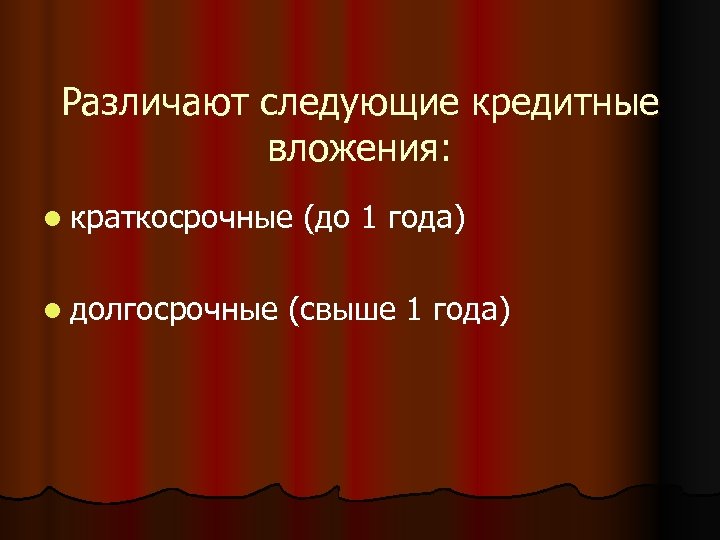 Различают следующие кредитные вложения:

- краткосрочные (до 1 года)

- долгосрочные (свыше 1 года)